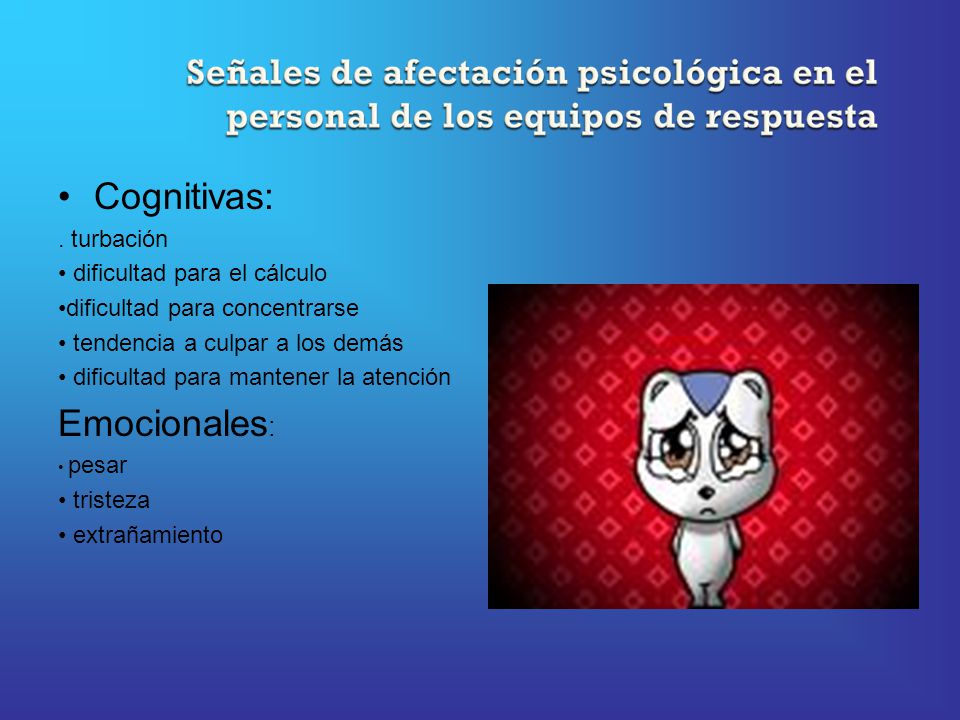 Señales de afectación psicológica en el personal de los equipos de respuesta

• Cognitivas:

. turbación

• dificultad para el cálculo

•dificultad para concentrarse

• tendencia a culpar a los demás

• dificultad para mantener la atención

Emocionales:

• pesar

• tristeza

• extrañamiento